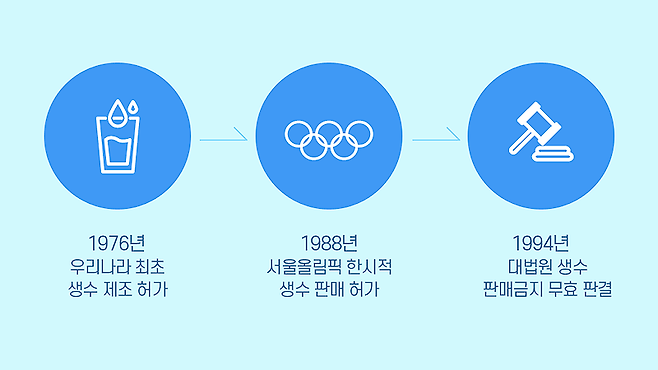 1976년
우리나라 최초
생수 제조 허가

1988년
서울올림픽 한시적
생수 판매 허가

1994년
대법원 생수
판매금지 무효 판결